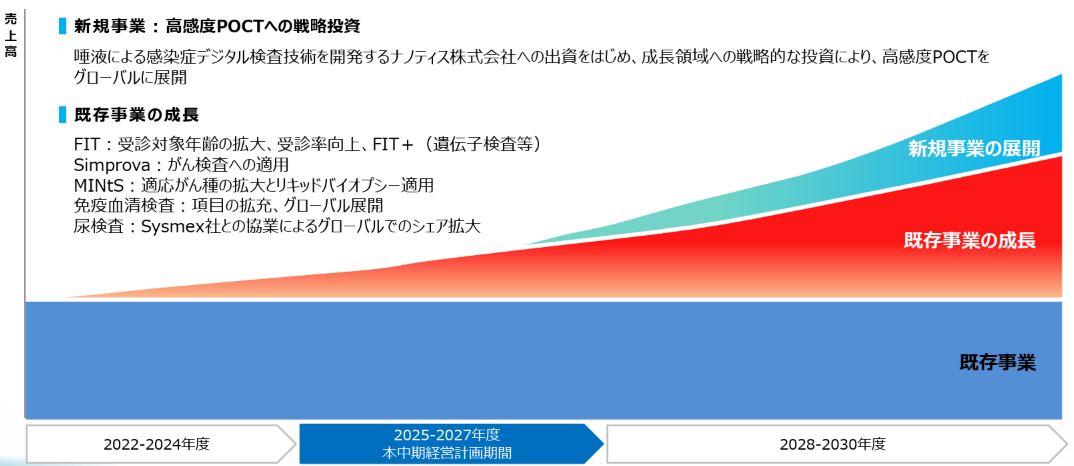 売上高

新規事業：高感度POCTへの戦略投資

唾液による感染症デジタル検査技術を開発するナノティス株式会社への出資をはじめ、成長領域への戦略的な投資により、高感度POCTをグローバルに展開

既存事業の成長

FIT：受診対象年齢の拡大、受診率向上、FIT＋（遺伝子検査等）
Simprova：がん検査への適用
MINtS：適応がん種の拡大とリキッドバイオプシー適用
免疫血清検査：項目の拡充、グローバル展開
尿検査：Sysmex社との協業によるグローバルでのシェア拡大

新規事業の展開

既存事業の成長

既存事業

2022-2024年度

2025-2027年度
本中期経営計画期間

2028-2030年度